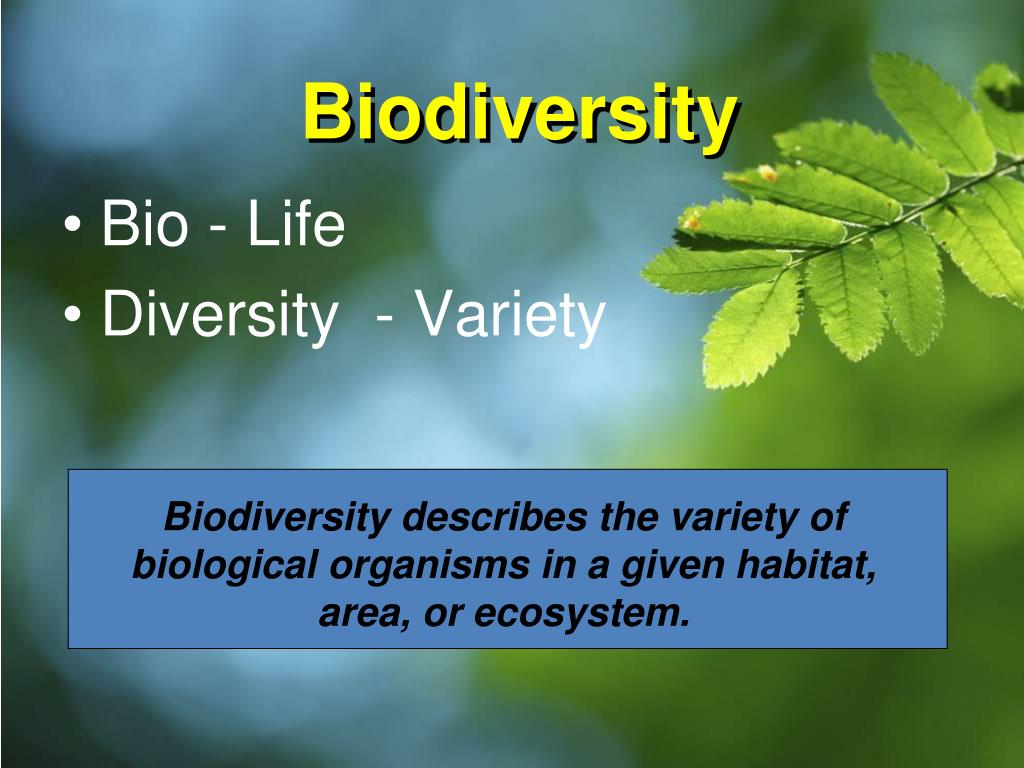 Biodiversity

• Bio - Life
• Diversity  - Variety

Biodiversity describes the variety of biological organisms in a given habitat, area, or ecosystem.